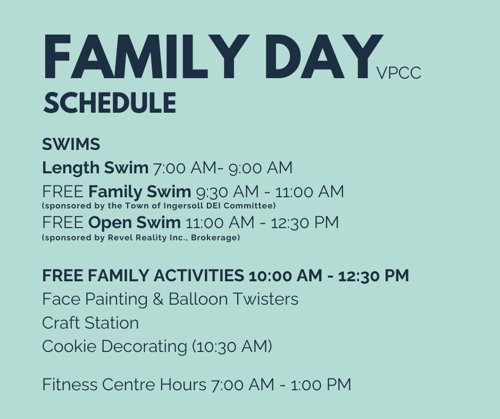 FAMILY DAY VPCC
SCHEDULE

SWIMS
Length Swim 7:00 AM- 9:00 AM
FREE Family Swim 9:30 AM - 11:00 AM
(sponsored by the Town of Ingersoll DEI Committee)
FREE Open Swim 11:00 AM - 12:30 PM
(sponsored by Revel Reality Inc., Brokerage)

FREE FAMILY ACTIVITIES 10:00 AM - 12:30 PM
Face Painting & Balloon Twisters
Craft Station
Cookie Decorating (10:30 AM)

Fitness Centre Hours 7:00 AM - 1:00 PM